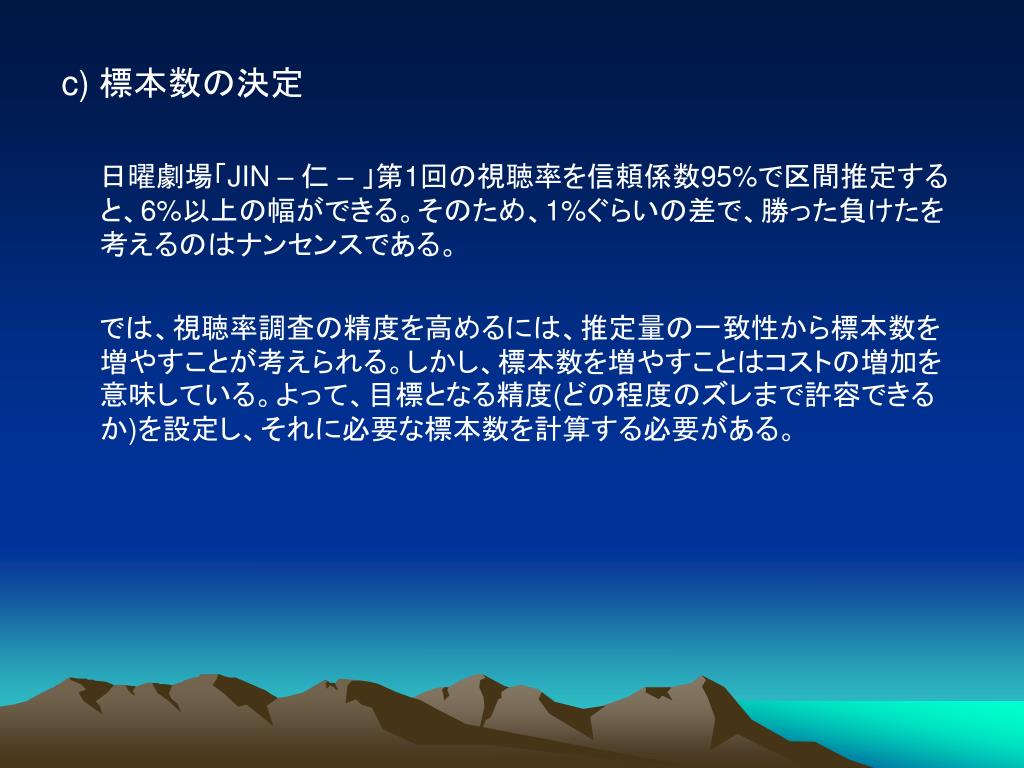 c) 標本数の決定

日曜劇場「JIN – 仁 – 」第1回の視聴率を信頼係数95%で区間推定すると、6%以上の幅ができる。そのため、1%ぐらいの差で、勝った負けたを考えるのはナンセンスである。

では、視聴率調査の精度を高めるには、推定量の一致性から標本数を増やすことが考えられる。しかし、標本数を増やすことはコストの増加を意味している。よって、目標となる精度(どの程度のズレまで許容できるか)を設定し、それに必要な標本数を計算する必要がある。